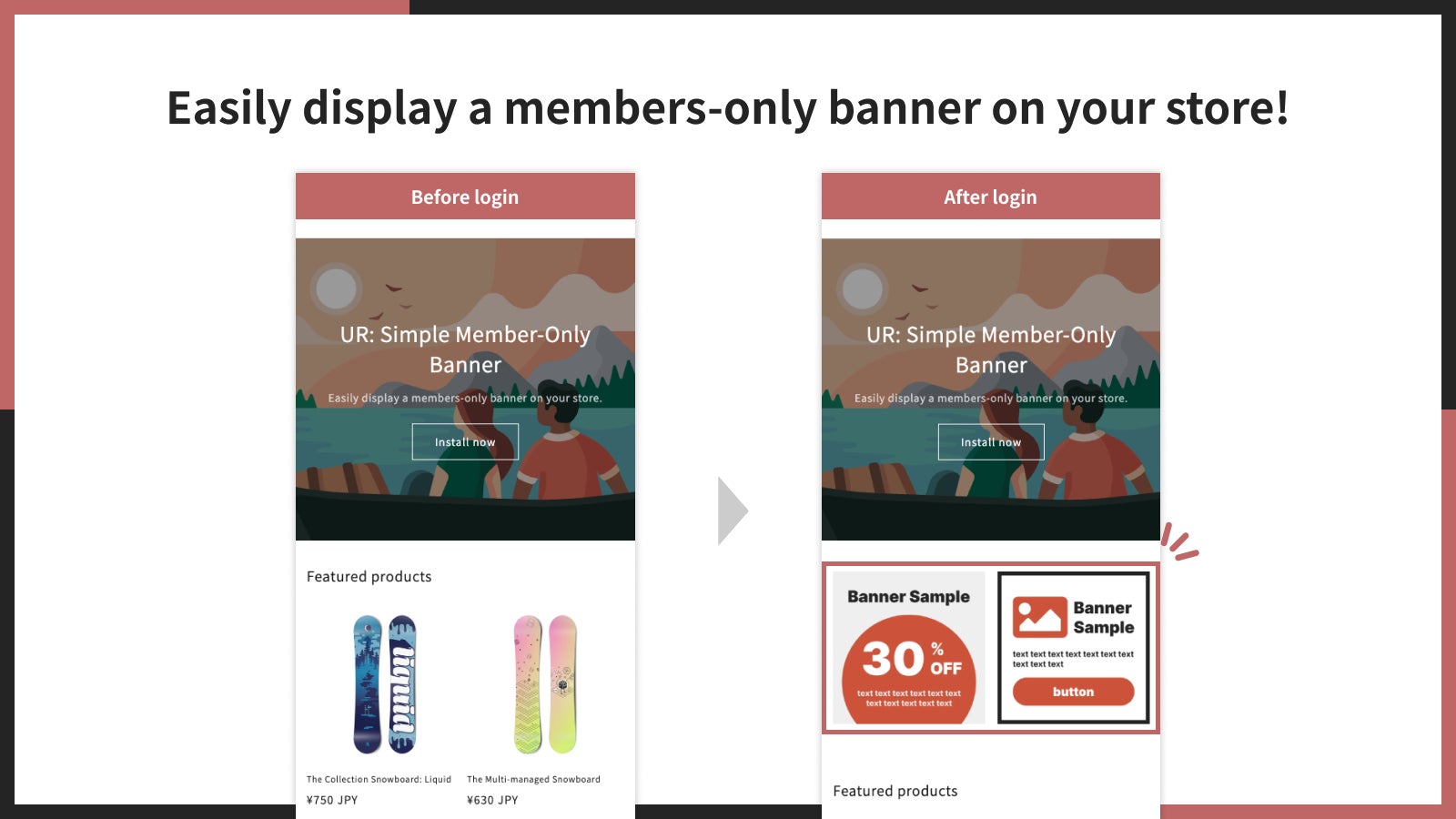 Easily display a members-only banner on your store!

Before login

UR: Simple Member-Only Banner

Easily display a members-only banner on your store.

Install now

Featured products

liquid

The Collection Snowboard: Liquid
¥750 JPY

The Multi-managed Snowboard
¥630 JPY

After login

UR: Simple Member-Only Banner

Easily display a members-only banner on your store.

Install now

Banner Sample

30 % OFF

text text text text text text
text text text text text

Banner Sample

text text text text text text text
text text text

button

Featured products